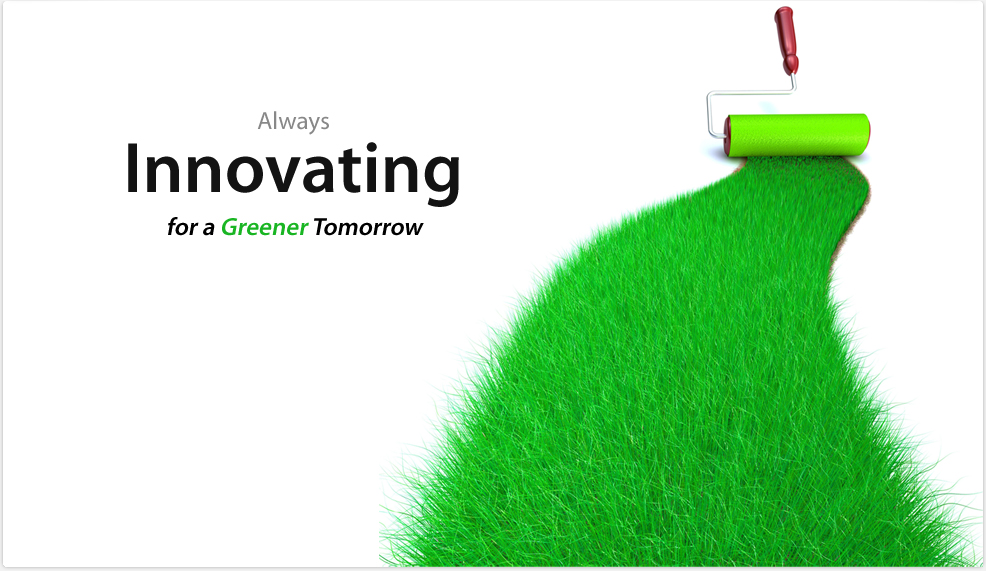 Always
Innovating
for a Greener Tomorrow